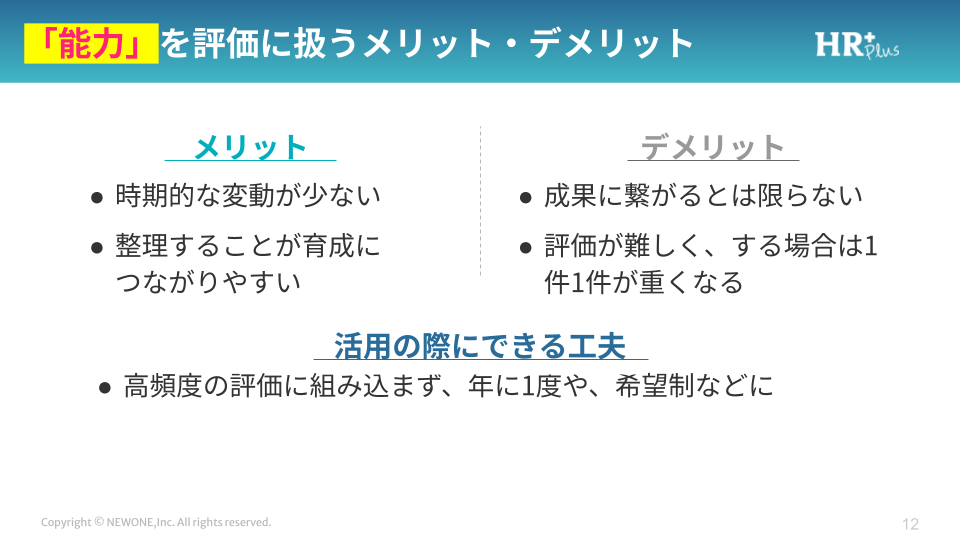 「能力」を評価に扱うメリット・デメリット

HR+ Plus

メリット

● 時期的な変動が少ない

● 整理することが育成につながりやすい

デメリット

● 成果に繋がるとは限らない

● 評価が難しく、する場合は1件1件が重くなる

活用の際にできる工夫

● 高頻度の評価に組み込まず、年に1度や、希望制などに

Copyright © NEWONE,Inc. All rights reserved.

12